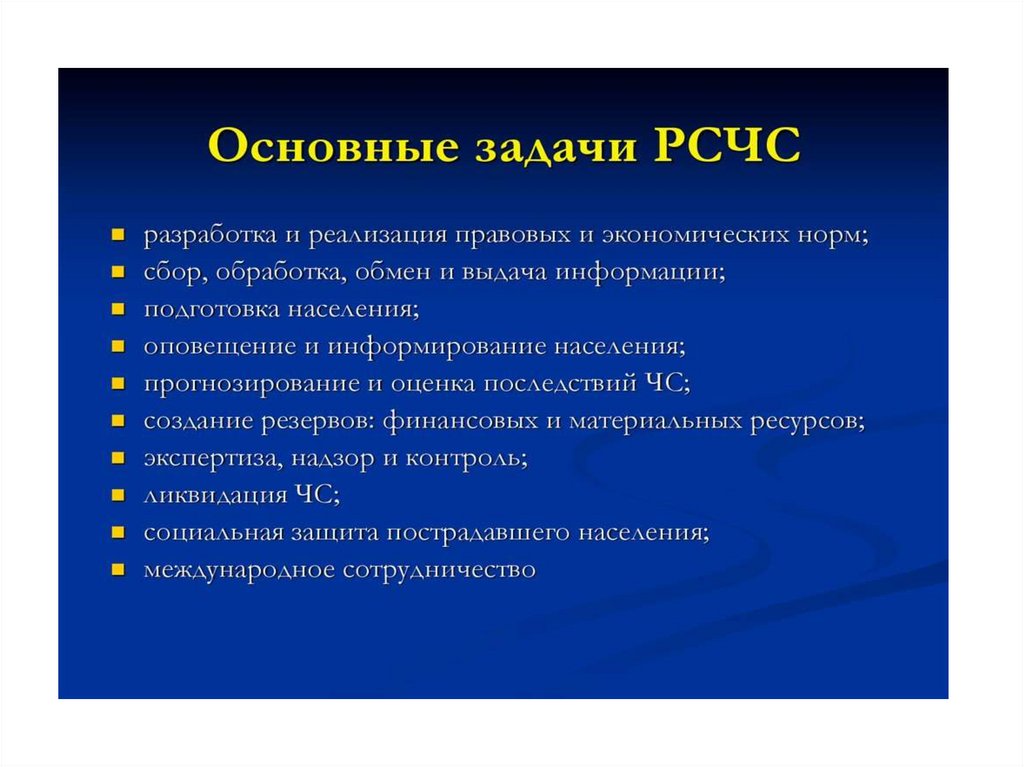 Основные задачи РСЧС

- разработка и реализация правовых и экономических норм;
- сбор, обработка, обмен и выдача информации;
- подготовка населения;
- оповещение и информирование населения;
- прогнозирование и оценка последствий ЧС;
- создание резервов: финансовых и материальных ресурсов;
- экспертиза, надзор и контроль;
- ликвидация ЧС;
- социальная защита пострадавшего населения;
- международное сотрудничество